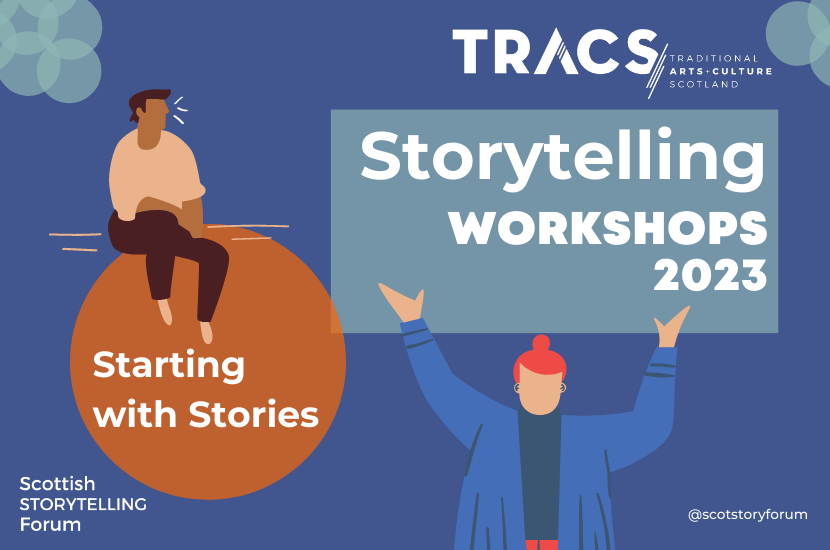 TRACS TRADITIONAL ARTS+CULTURE SCOTLAND

Storytelling WORKSHOPS 2023

Starting with Stories

Scottish STORYTELLING Forum

@scotstoryforum